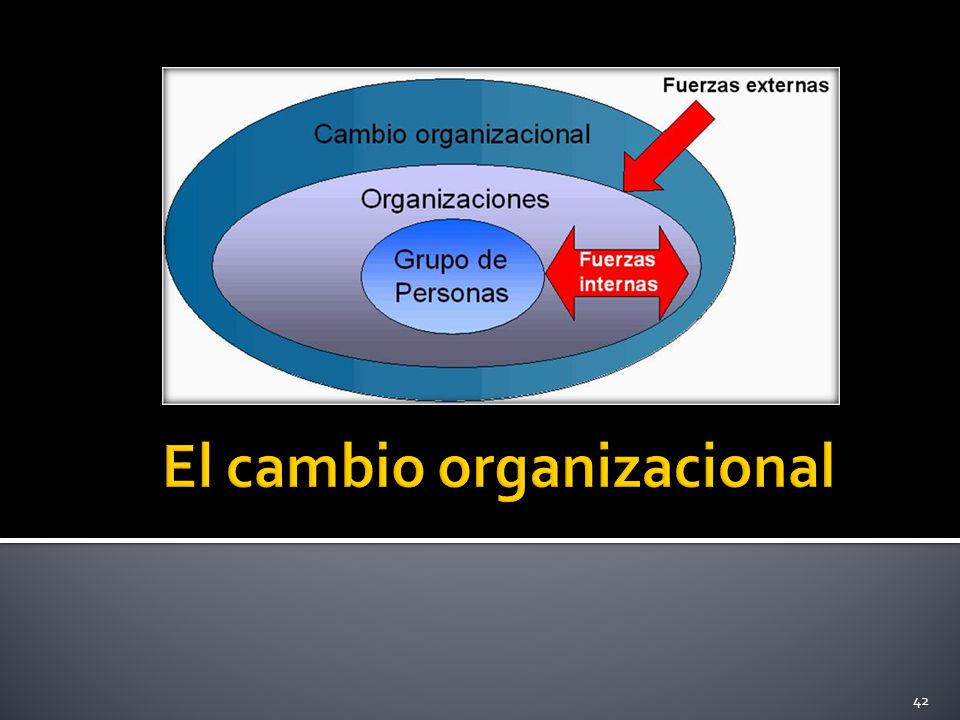 Fuerzas externas

Cambio organizacional

Organizaciones

Grupo de Personas

Fuerzas internas

El cambio organizacional

42